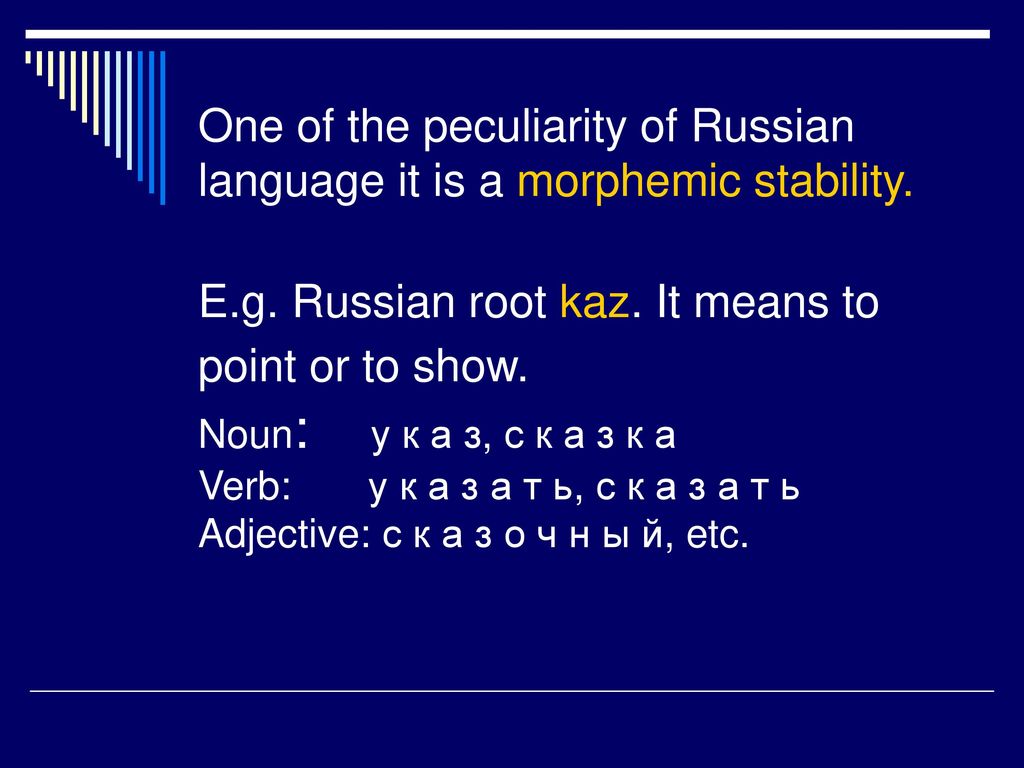 One of the peculiarity of Russian language it is a morphemic stability.

E.g. Russian root kaz. It means to point or to show.

Noun: у к а з, с к а з к а
Verb: у к а з а т ь, с к а з а т ь
Adjective: с к а з о ч н ы й, etc.